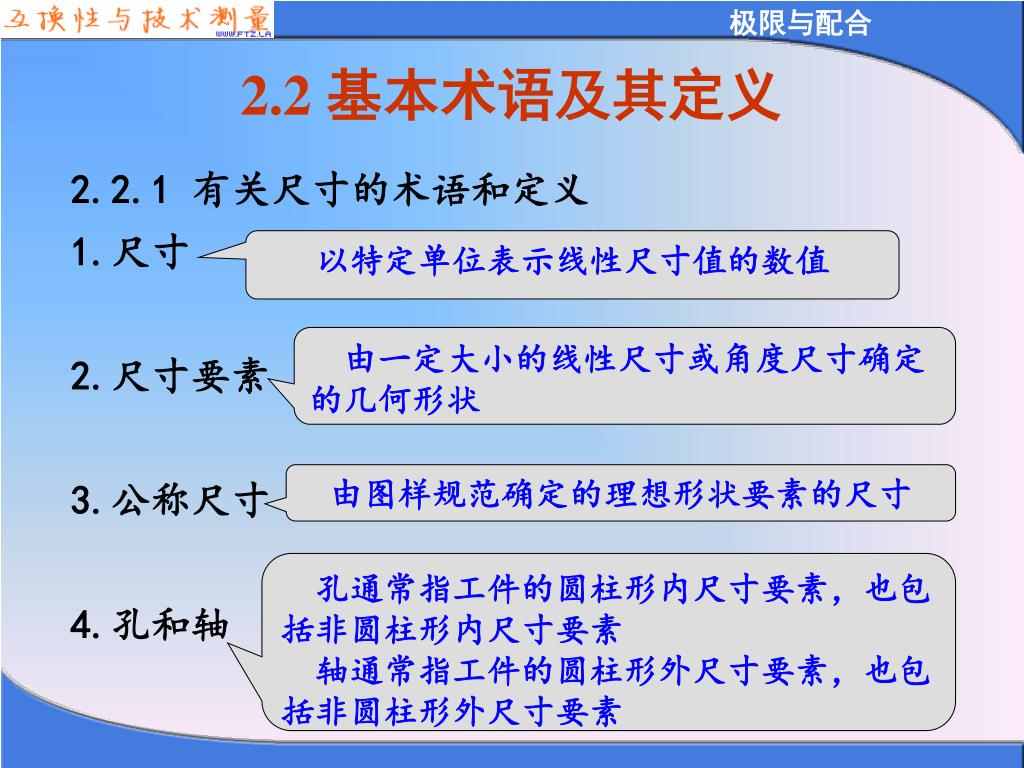 互换性与技术测量
WWW.FTZ.LA

极限与配合

2.2 基本术语及其定义

2.2.1 有关尺寸的术语和定义

1.尺寸

以特定单位表示线性尺寸值的数值

2.尺寸要素

由一定大小的线性尺寸或角度尺寸确定的几何形状

3.公称尺寸

由图样规范确定的理想形状要素的尺寸

4.孔和轴

孔通常指工件的圆柱形内尺寸要素，也包括非圆柱形内尺寸要素

轴通常指工件的圆柱形外尺寸要素，也包括非圆柱形外尺寸要素